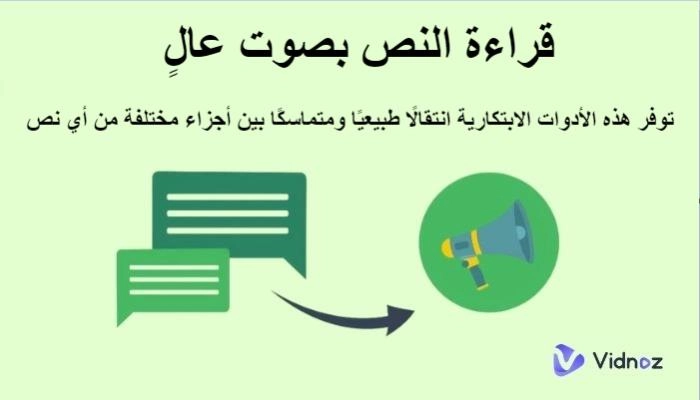 قراءة النص بصوت عالٍ

توفر هذه الأدوات الابتكارية انتقالًا طبيعيًا ومتماسكًا بين أجزاء مختلفة من أي نص

Vidnoz